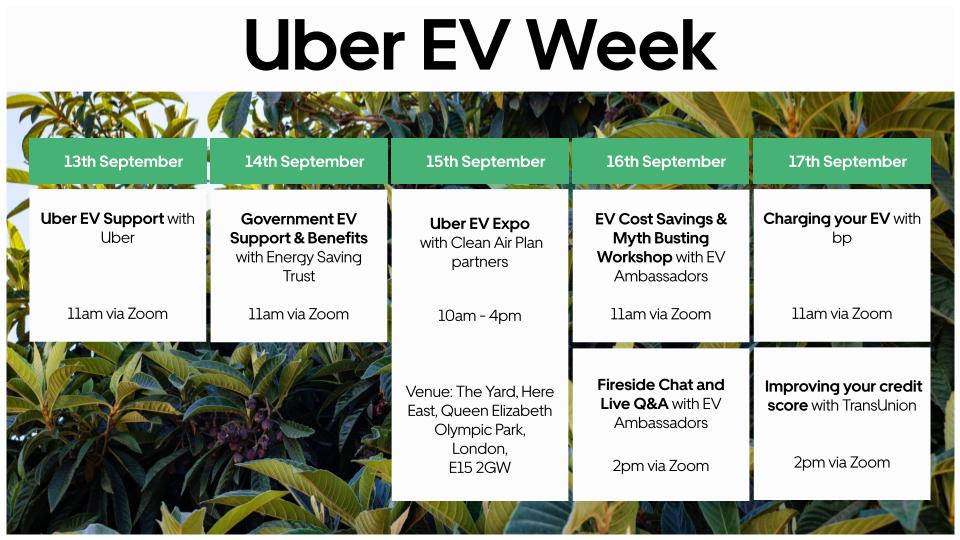 Uber EV Week

13th September

Uber EV Support with Uber

11am via Zoom

14th September

Government EV Support & Benefits with Energy Saving Trust

11am via Zoom

15th September

Uber EV Expo with Clean Air Plan partners

10am - 4pm

Venue: The Yard, Here East, Queen Elizabeth Olympic Park, London, E15 2GW

16th September

EV Cost Savings & Myth Busting Workshop with EV Ambassadors

11am via Zoom

Fireside Chat and Live Q&A with EV Ambassadors

2pm via Zoom

17th September

Charging your EV with bp

11am via Zoom

Improving your credit score with TransUnion

2pm via Zoom